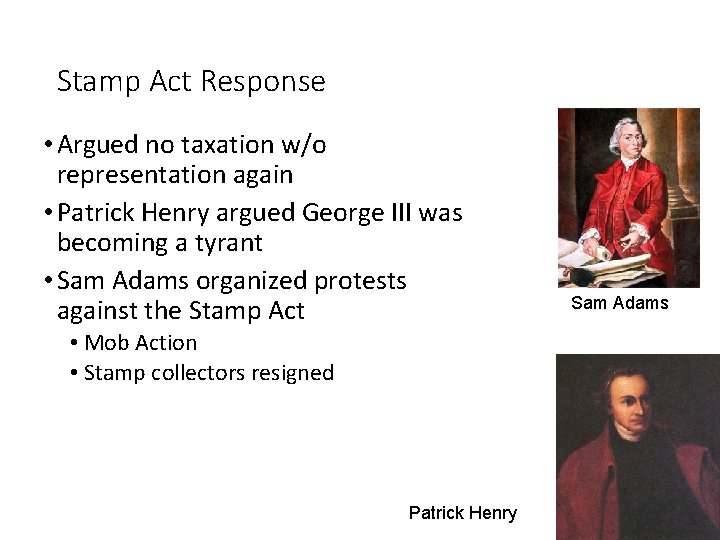 Stamp Act Response

• Argued no taxation w/o representation again
• Patrick Henry argued George III was becoming a tyrant
• Sam Adams organized protests against the Stamp Act
  • Mob Action
  • Stamp collectors resigned

Sam Adams

Patrick Henry